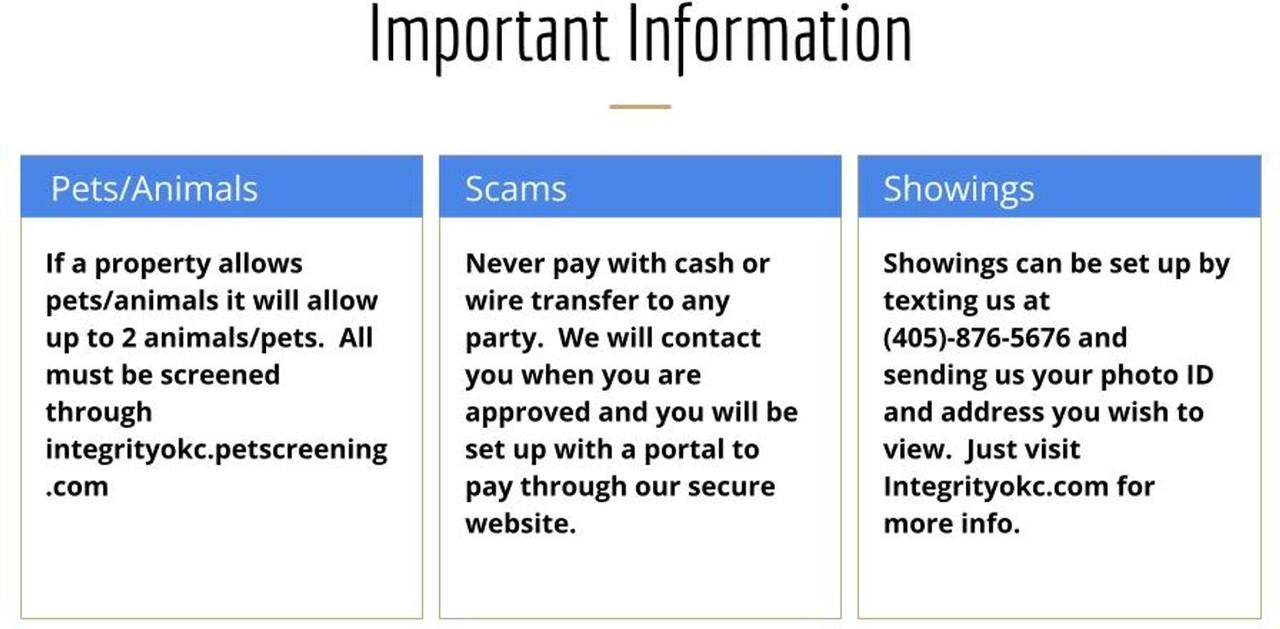 Important Information

Pets/Animals

If a property allows pets/animals it will allow up to 2 animals/pets. All must be screened through integrityokc.petscreening.com

Scams

Never pay with cash or wire transfer to any party. We will contact you when you are approved and you will be set up with a portal to pay through our secure website.

Showings

Showings can be set up by texting us at (405)-876-5676 and sending us your photo ID and address you wish to view. Just visit Integrityokc.com for more info.